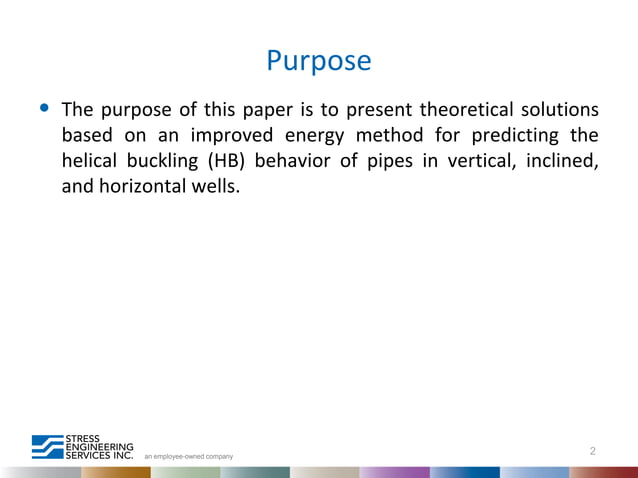 Purpose

• The purpose of this paper is to present theoretical solutions based on an improved energy method for predicting the helical buckling (HB) behavior of pipes in vertical, inclined, and horizontal wells.

STRESS ENGINEERING SERVICES INC. an employee-owned company

2